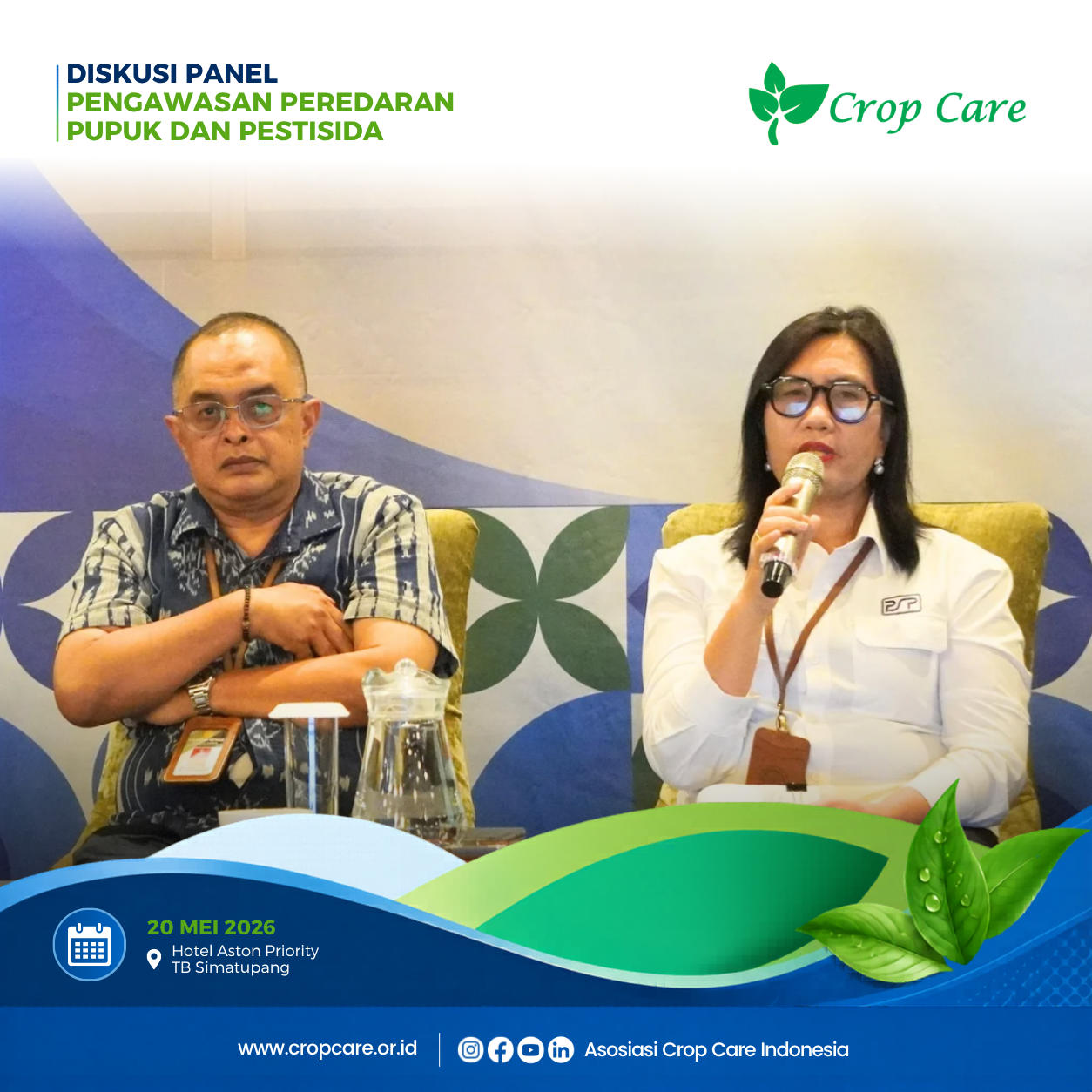 DISKUSI PANEL
PENGAWASAN PEREDARAN PUPUK DAN PESTISIDA

Crop Care

PSP

20 MEI 2026
Hotel Aston Priority
TB Simatupang

www.cropcare.or.id

Asosiasi Crop Care Indonesia